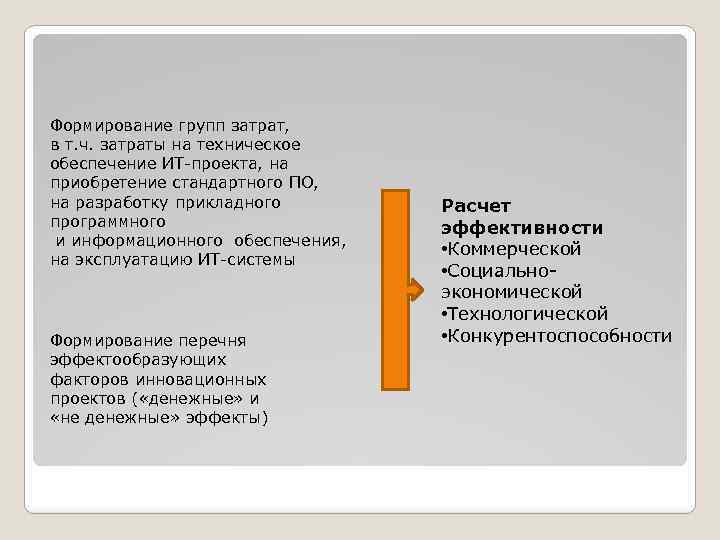 Формирование групп затрат, в т.ч. затраты на техническое обеспечение ИТ-проекта, на приобретение стандартного ПО, на разработку прикладного программного и информационного обеспечения, на эксплуатацию ИТ-системы

Формирование перечня эффектообразующих факторов инновационных проектов («денежные» и «не денежные» эффекты)

Расчет эффективности
•Коммерческой
•Социально-экономической
•Технологической
•Конкурентоспособности